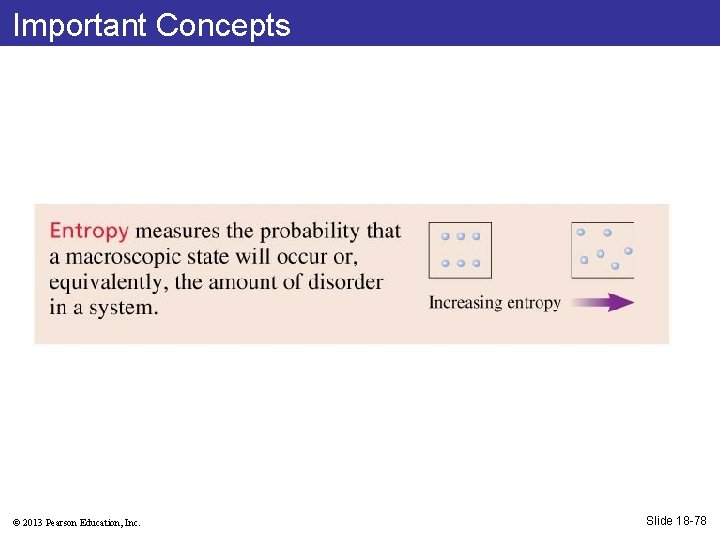 Important Concepts

Entropy measures the probability that a macroscopic state will occur or, equivalently, the amount of disorder in a system.

Increasing entropy

© 2013 Pearson Education, Inc.

Slide 18-78